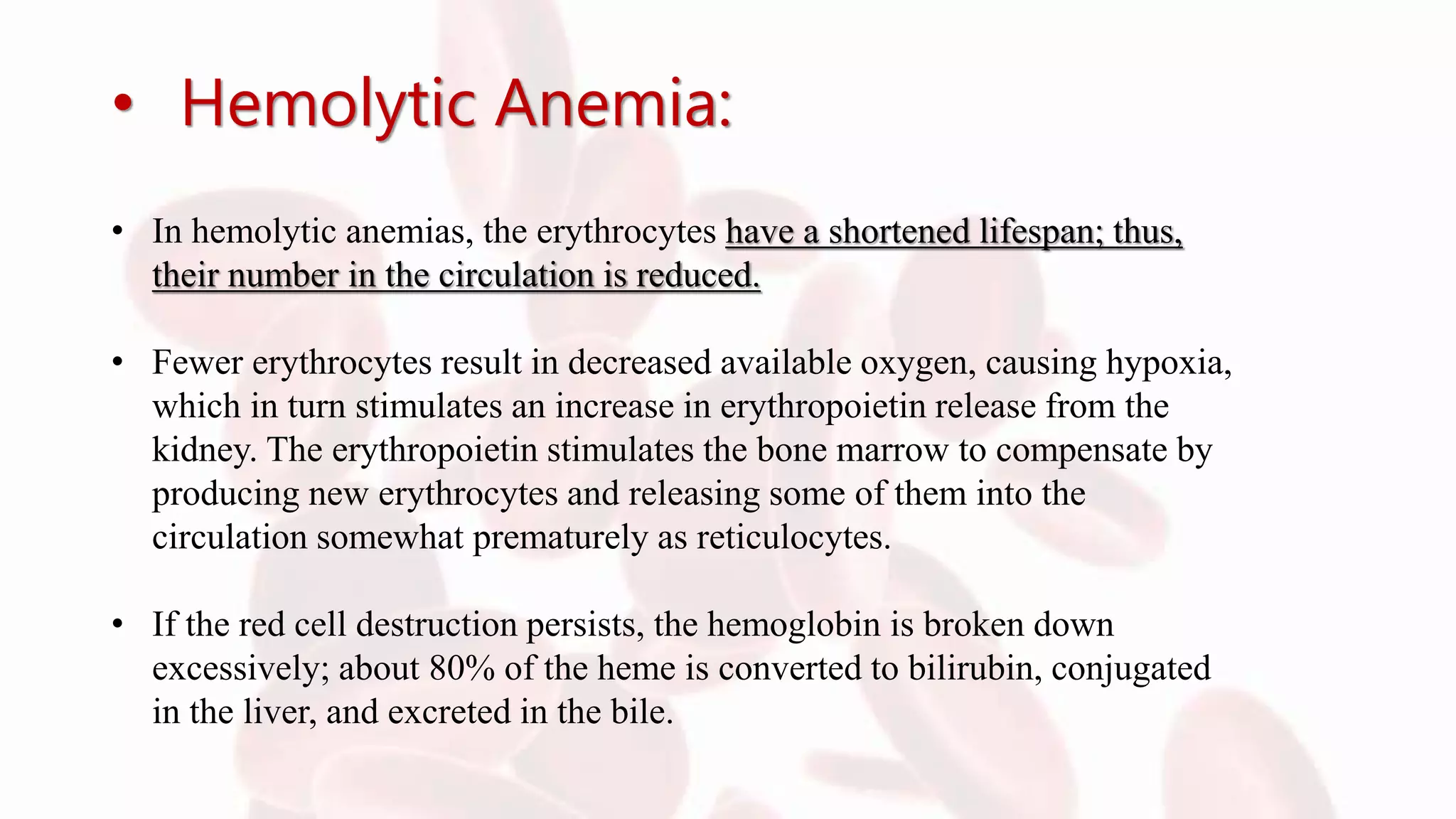 • Hemolytic Anemia:

• In hemolytic anemias, the erythrocytes have a shortened lifespan; thus, their number in the circulation is reduced.

• Fewer erythrocytes result in decreased available oxygen, causing hypoxia, which in turn stimulates an increase in erythropoietin release from the kidney. The erythropoietin stimulates the bone marrow to compensate by producing new erythrocytes and releasing some of them into the circulation somewhat prematurely as reticulocytes.

• If the red cell destruction persists, the hemoglobin is broken down excessively; about 80% of the heme is converted to bilirubin, conjugated in the liver, and excreted in the bile.